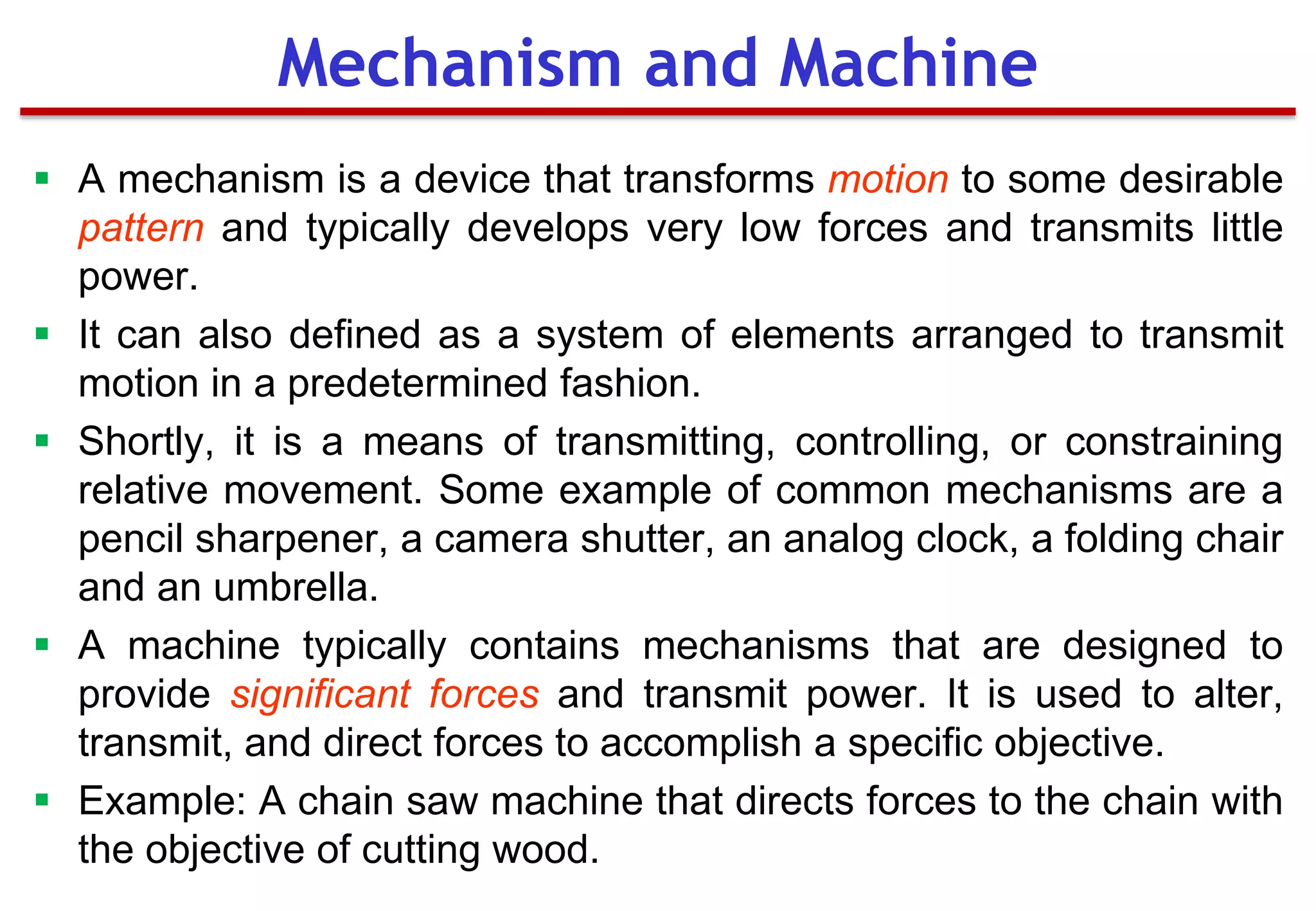 Mechanism and Machine

▪ A mechanism is a device that transforms motion to some desirable pattern and typically develops very low forces and transmits little power.

▪ It can also defined as a system of elements arranged to transmit motion in a predetermined fashion.

▪ Shortly, it is a means of transmitting, controlling, or constraining relative movement. Some example of common mechanisms are a pencil sharpener, a camera shutter, an analog clock, a folding chair and an umbrella.

▪ A machine typically contains mechanisms that are designed to provide significant forces and transmit power. It is used to alter, transmit, and direct forces to accomplish a specific objective.

▪ Example: A chain saw machine that directs forces to the chain with the objective of cutting wood.